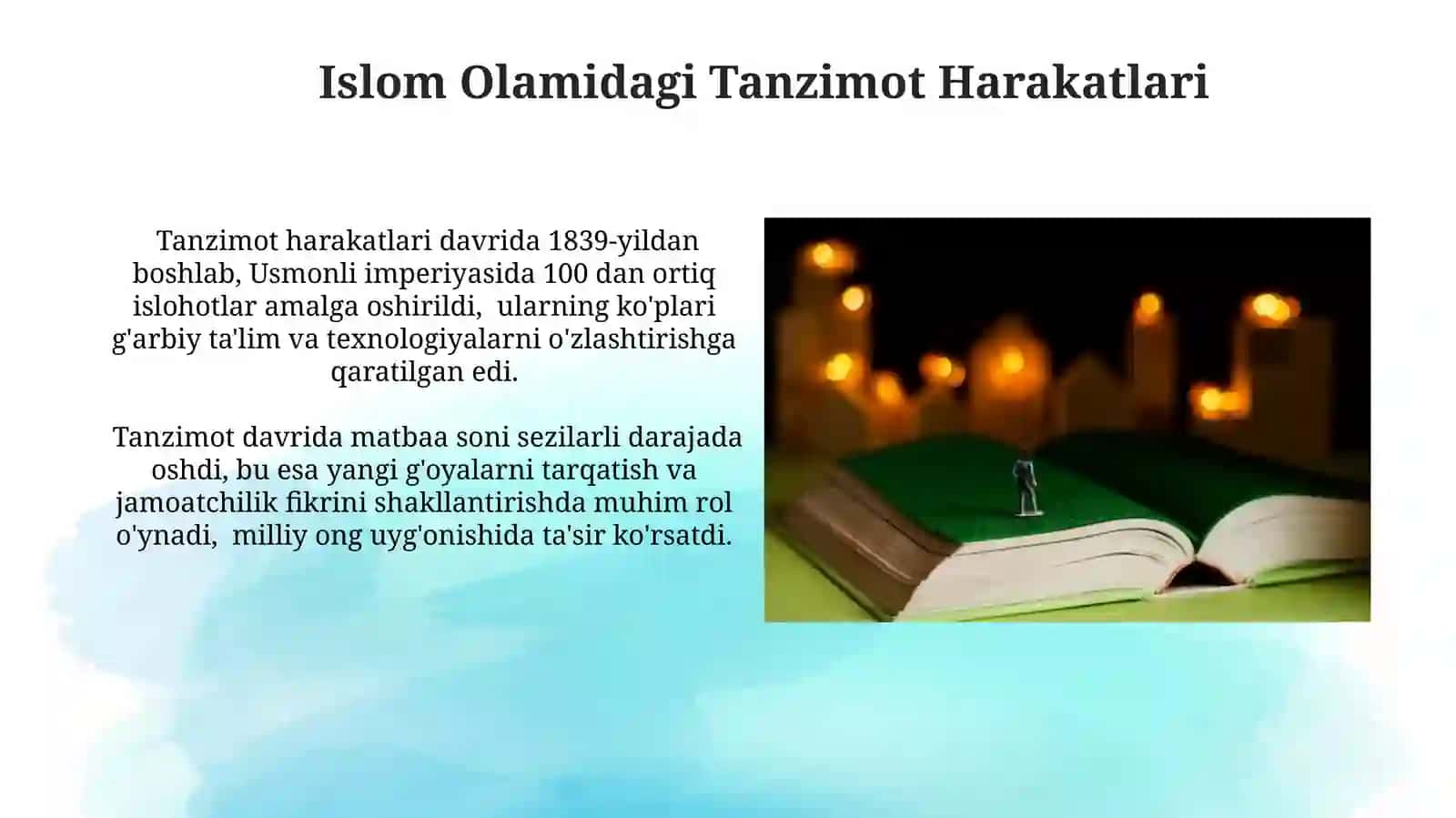 Islom Olamidagi Tanzimot Harakatlari

Tanzimot harakatlari davrida 1839-yildan boshlab, Usmonli imperiyasida 100 dan ortiq islohotlar amalga oshirildi, ularning ko'plari g'arbiy ta'lim va texnologiyalarni o'zlashtirishga qaratilgan edi.

Tanzimot davrida matbaa soni sezilarli darajada oshdi, bu esa yangi g'oyalarni tarqatish va jamoatchilik fikrini shakllantirishda muhim rol o'ynadi, milliy ong uyg'onishida ta'sir ko'rsatdi.